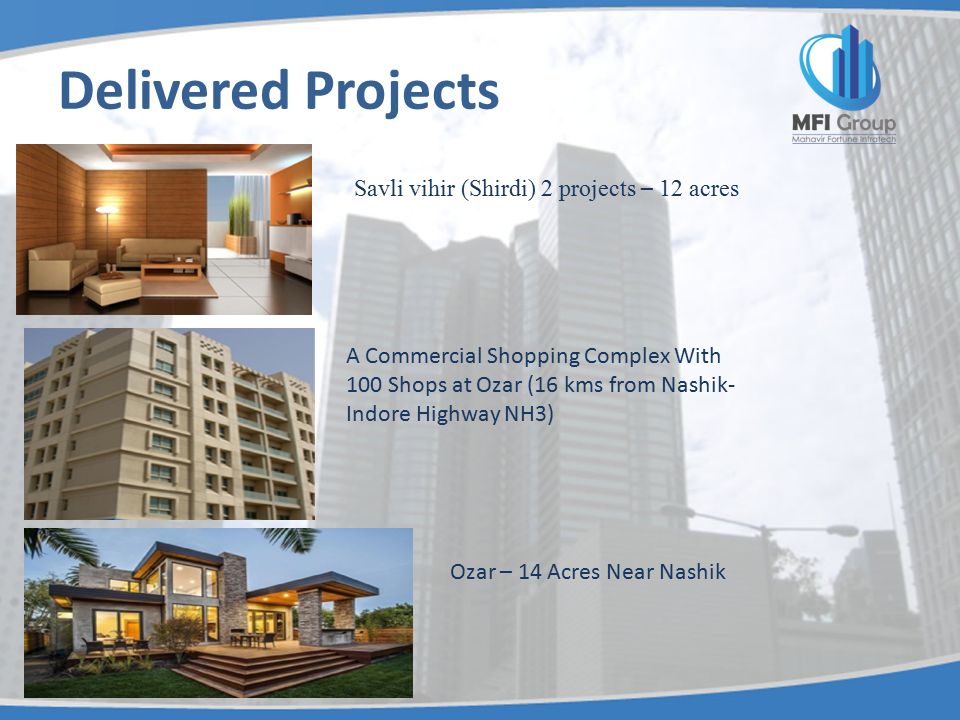 Delivered Projects

MFI Group
Mahavir Fortune Infratech

Savli vihir (Shirdi) 2 projects – 12 acres

A Commercial Shopping Complex With 100 Shops at Ozar (16 kms from Nashik-Indore Highway NH3)

Ozar – 14 Acres Near Nashik